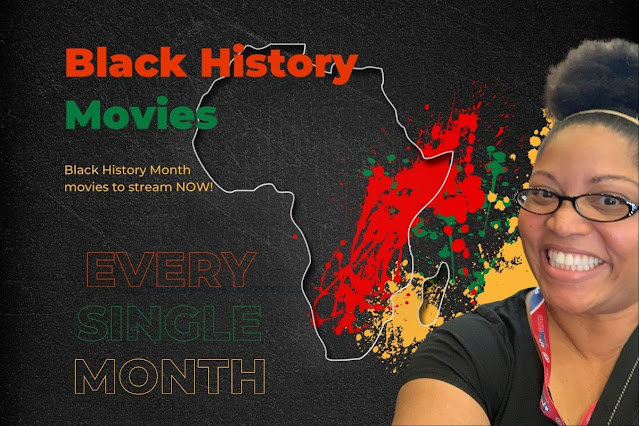 Black History Movies

Black History Month movies to stream NOW!

EVERY SINGLE MONTH